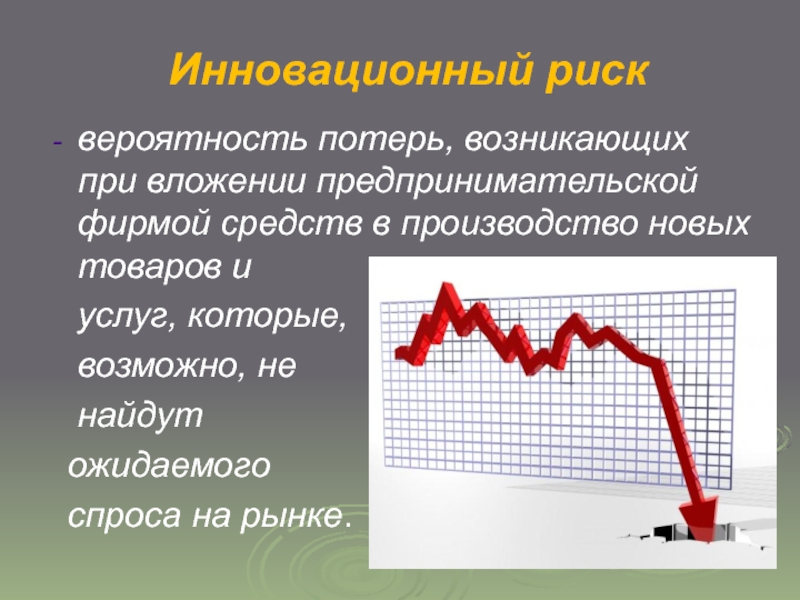 Инновационный риск

- вероятность потерь, возникающих при вложении предпринимательской фирмой средств в производство новых товаров и услуг, которые, возможно, не найдут ожидаемого спроса на рынке.